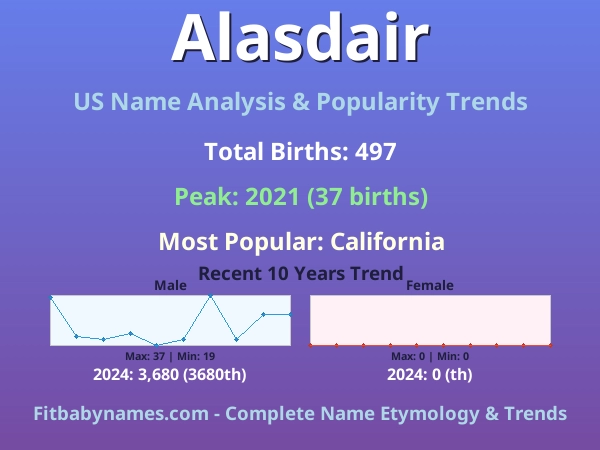 Alasdair

US Name Analysis & Popularity Trends

Total Births: 497

Peak: 2021 (37 births)

Most Popular: California

Recent 10 Years Trend

Male

Max: 37 | Min: 19

2024: 3,680 (3680th)

Female

Max: 0 | Min: 0

2024: 0 (th)

Fitbabynames.com - Complete Name Etymology & Trends